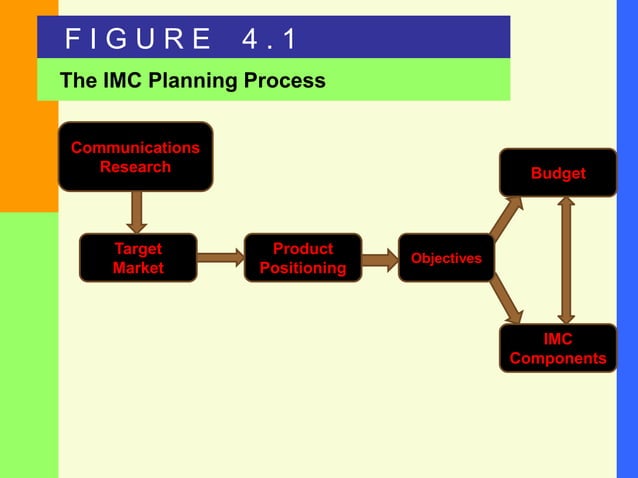 FIGURE 4.1

The IMC Planning Process

Communications Research

Target Market

Product Positioning

Objectives

Budget

IMC Components